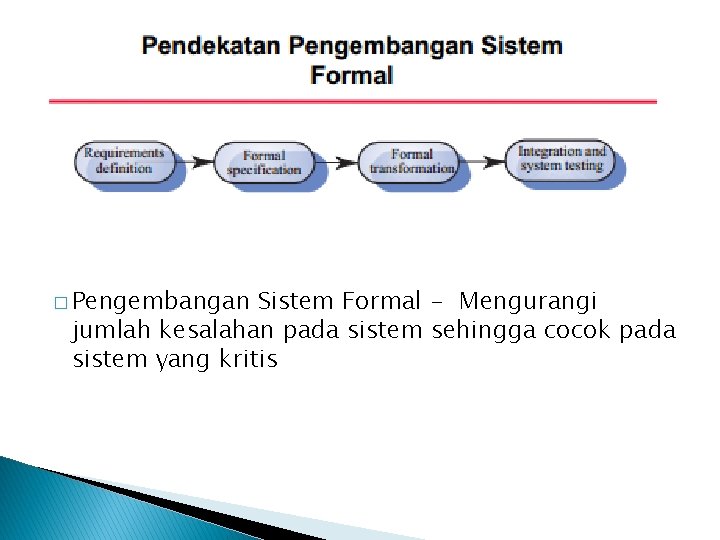 Pendekatan Pengembangan Sistem Formal

Requirements definition

Formal specification

Formal transformation

Integration and system testing

□ Pengembangan Sistem Formal – Mengurangi jumlah kesalahan pada sistem sehingga cocok pada sistem yang kritis